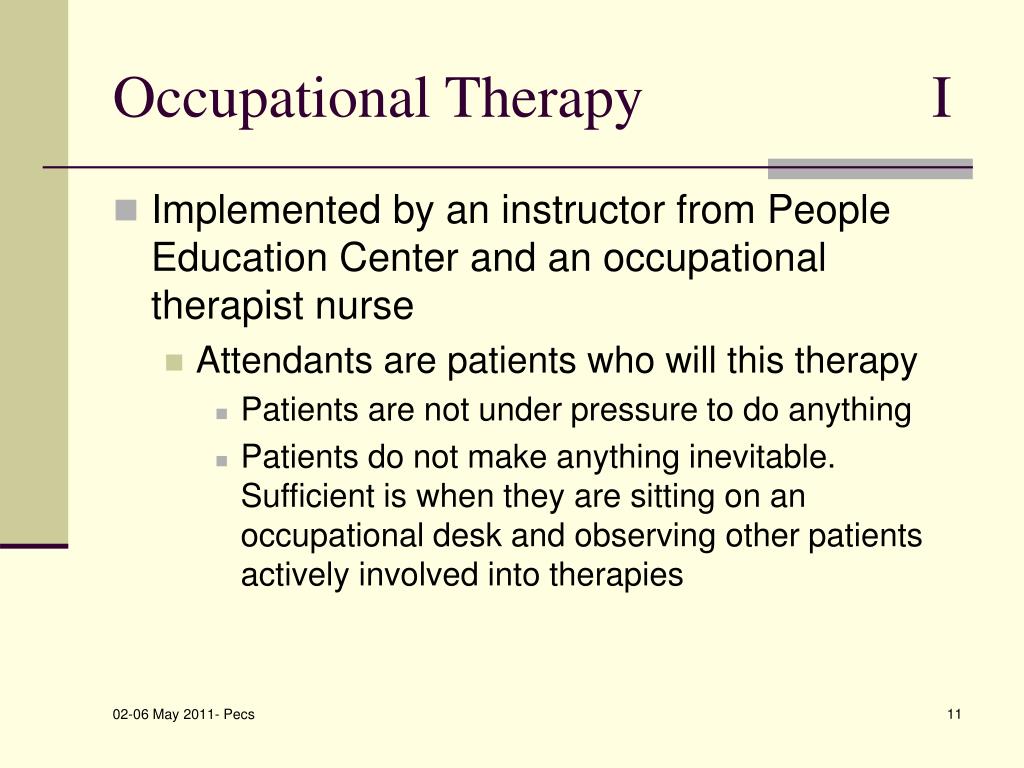 Occupational Therapy I

Implemented by an instructor from People Education Center and an occupational therapist nurse

Attendants are patients who will this therapy

Patients are not under pressure to do anything

Patients do not make anything inevitable. Sufficient is when they are sitting on an occupational desk and observing other patients actively involved into therapies

02-06 May 2011- Pecs

11